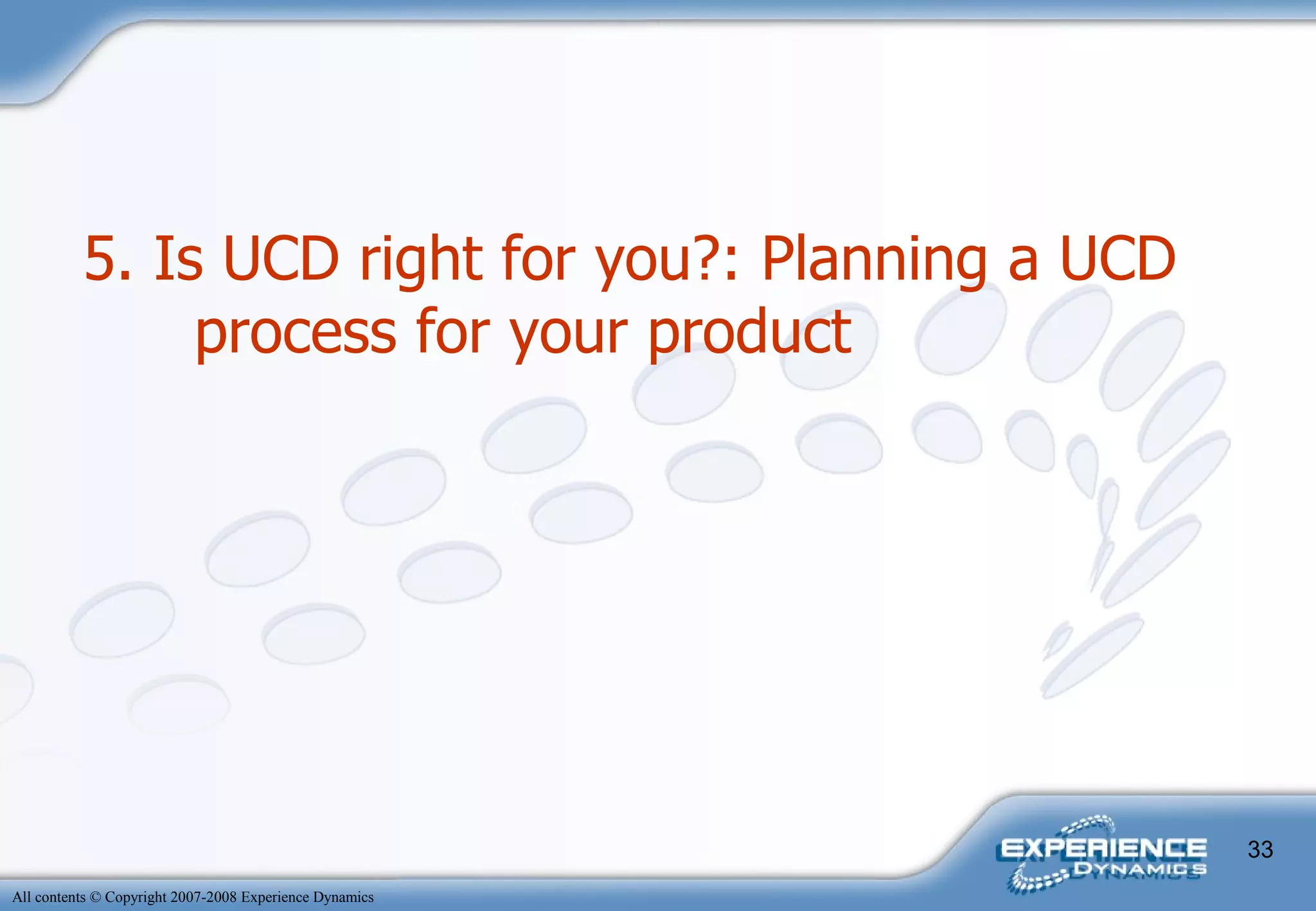 5. Is UCD right for you?: Planning a UCD process for your product

EXPERIENCE DYNAMICS

33

All contents © Copyright 2007-2008 Experience Dynamics